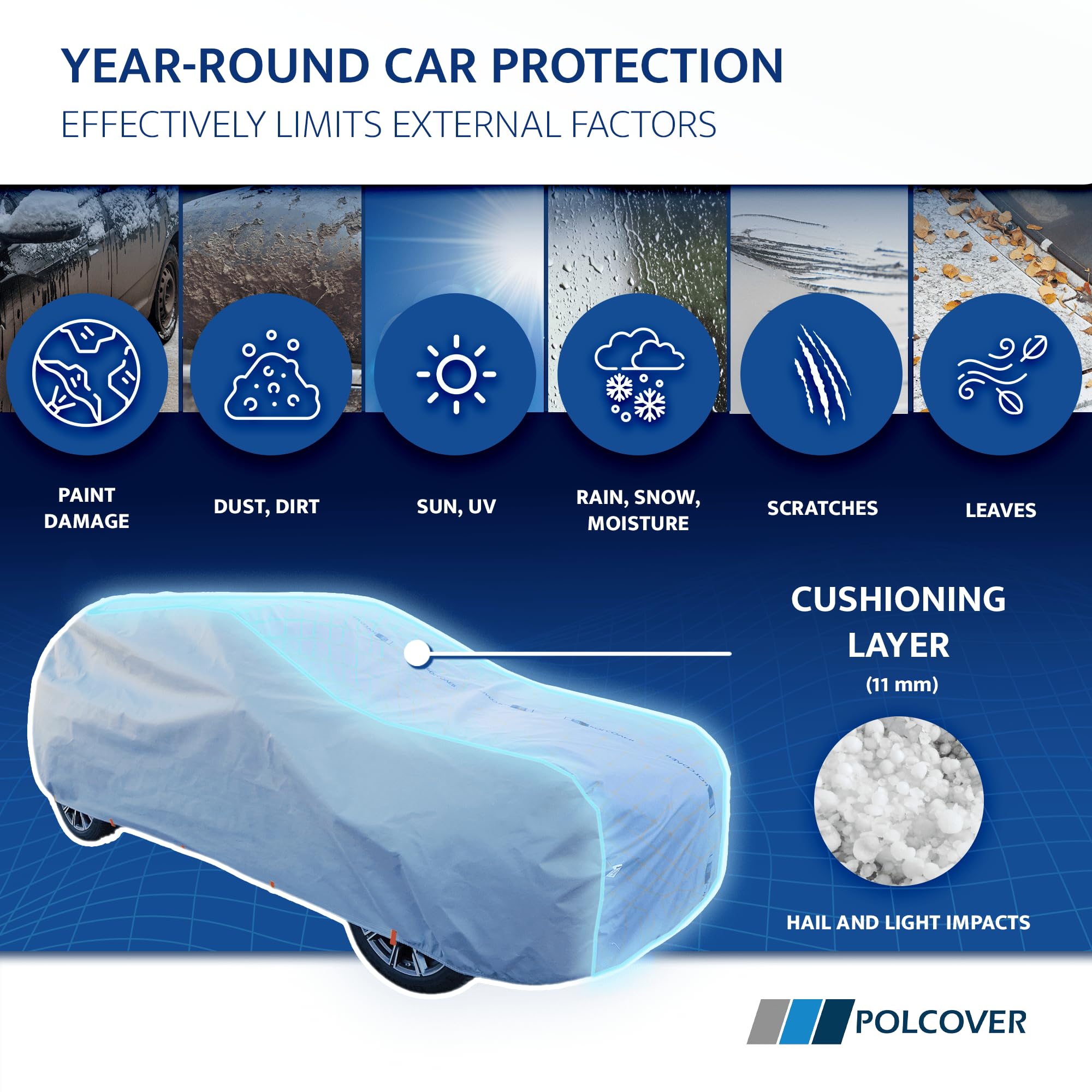 YEAR-ROUND CAR PROTECTION
EFFECTIVELY LIMITS EXTERNAL FACTORS

PAINT DAMAGE

DUST, DIRT

SUN, UV

RAIN, SNOW, MOISTURE

SCRATCHES

LEAVES

CUSHIONING LAYER
(11 mm)

HAIL AND LIGHT IMPACTS

POLCOVER